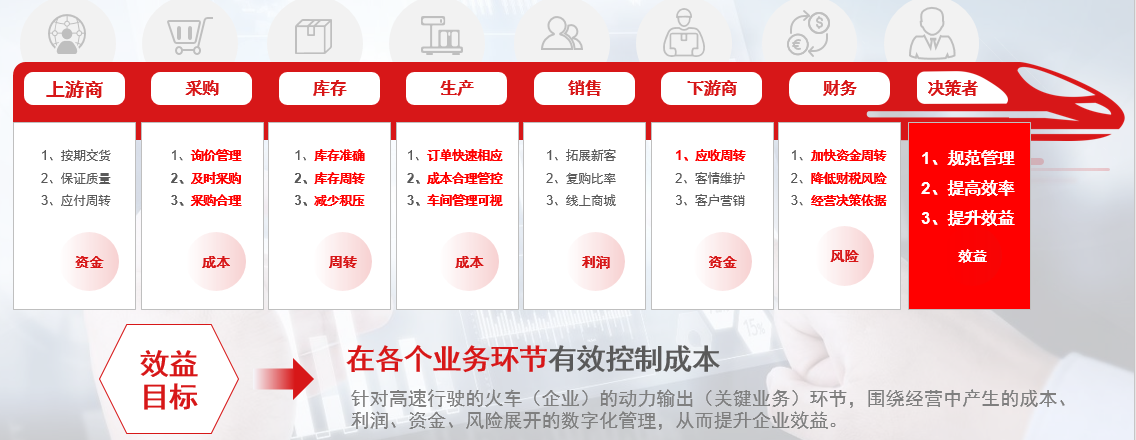 上游商

1、按期交货
2、保证质量
3、应付周转

资金

采购

1、询价管理
2、及时采购
3、采购合理

成本

库存

1、库存准确
2、库存周转
3、减少积压

周转

生产

1、订单快速相应
2、成本合理管控
3、车间管理可视

成本

销售

1、拓展新客
2、复购比率
3、线上商城

利润

下游商

1、应收周转
2、客情维护
3、客户营销

资金

财务

1、加快资金周转
2、降低财税风险
3、经营决策依据

风险

决策者

1、规范管理
2、提高效率
3、提升效益

效益

效益目标

在各个业务环节有效控制成本

针对高速行驶的火车（企业）的动力输出（关键业务）环节，围绕经营中产生的成本、利润、资金、风险展开的数字化管理，从而提升企业效益。